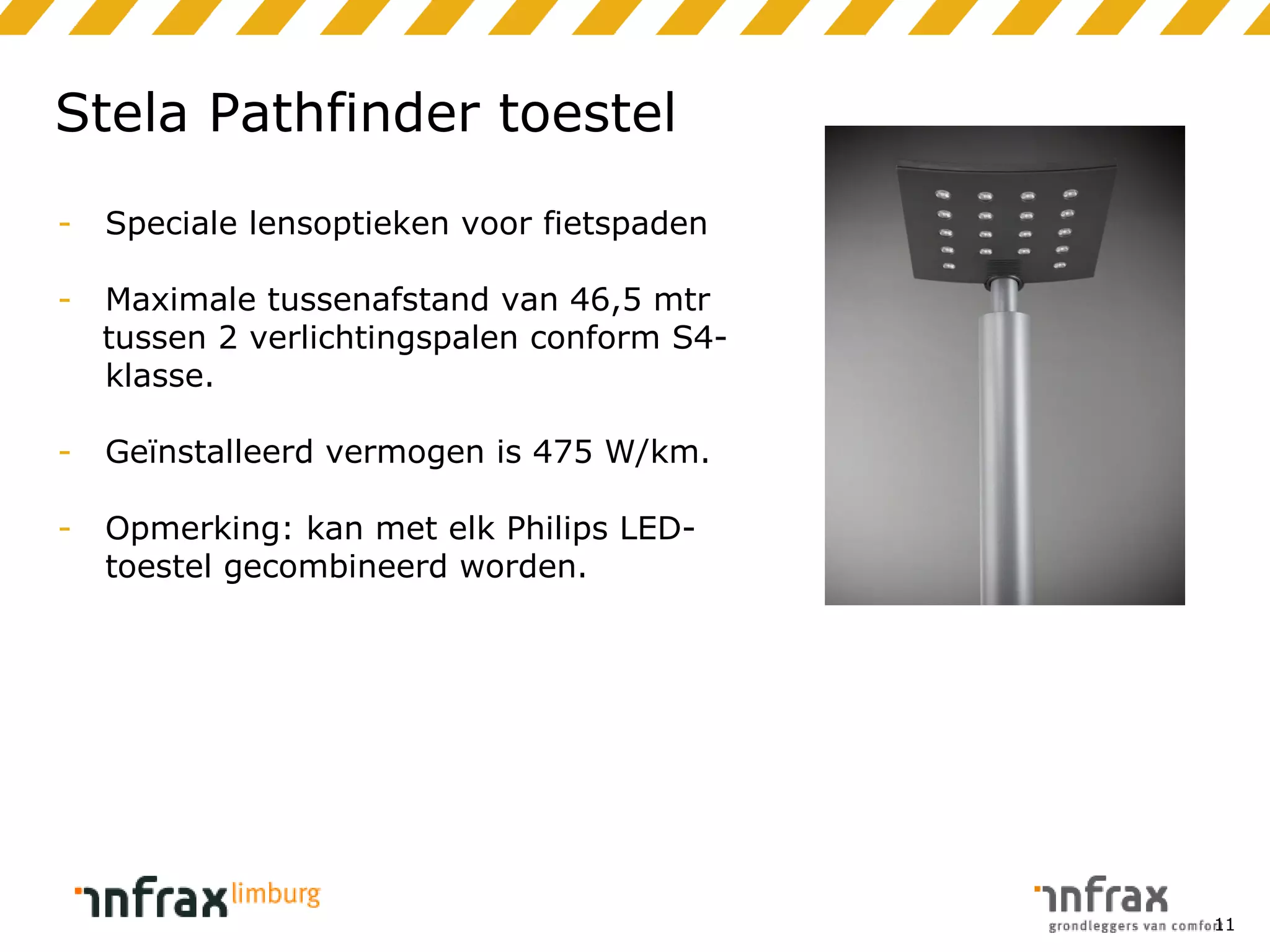 Stela Pathfinder toestel

- Speciale lensoptieken voor fietspaden

- Maximale tussenafstand van 46,5 mtr tussen 2 verlichtingspalen conform S4-klasse.

- Geïnstalleerd vermogen is 475 W/km.

- Opmerking: kan met elk Philips LED-toestel gecombineerd worden.

infrax limburg

infrax
grondleggers van comfort

11